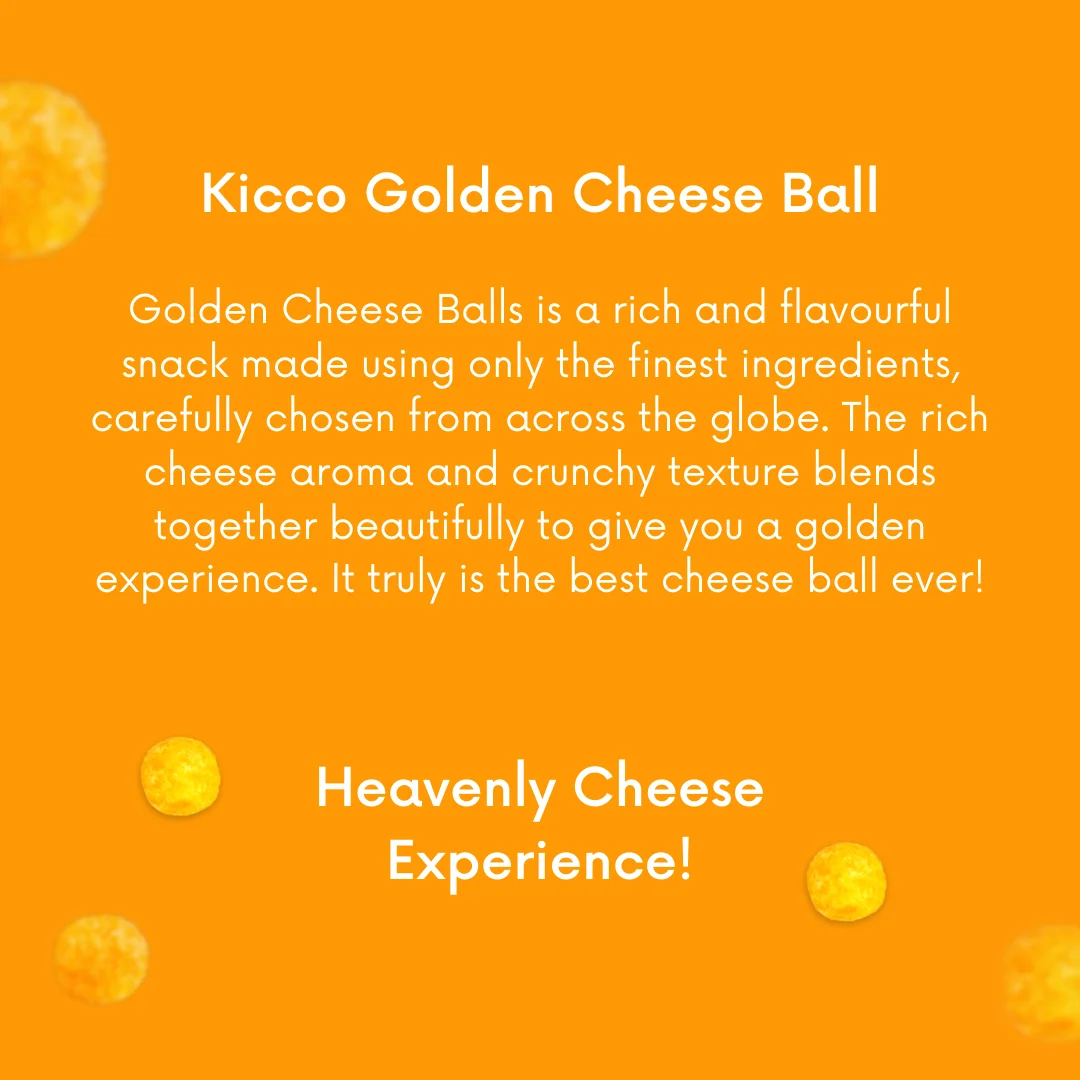 Kicco Golden Cheese Ball

Golden Cheese Balls is a rich and flavourful snack made using only the finest ingredients, carefully chosen from across the globe. The rich cheese aroma and crunchy texture blends together beautifully to give you a golden experience. It truly is the best cheese ball ever!

Heavenly Cheese Experience!